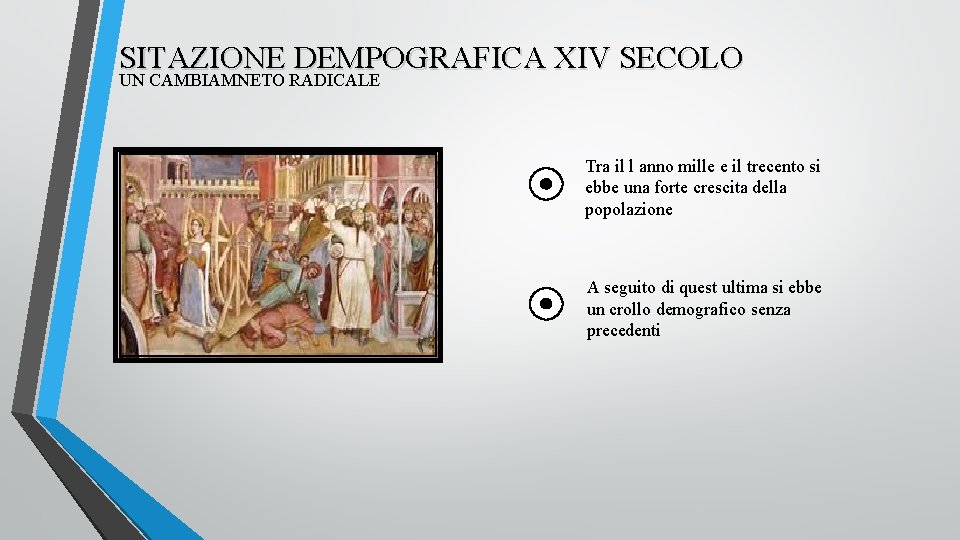 SITAZIONE DEMPOGRAFICA XIV SECOLO
UN CAMBIAMNETO RADICALE

Tra il l anno mille e il trecento si ebbe una forte crescita della popolazione

A seguito di quest ultima si ebbe un crollo demografico senza precedenti